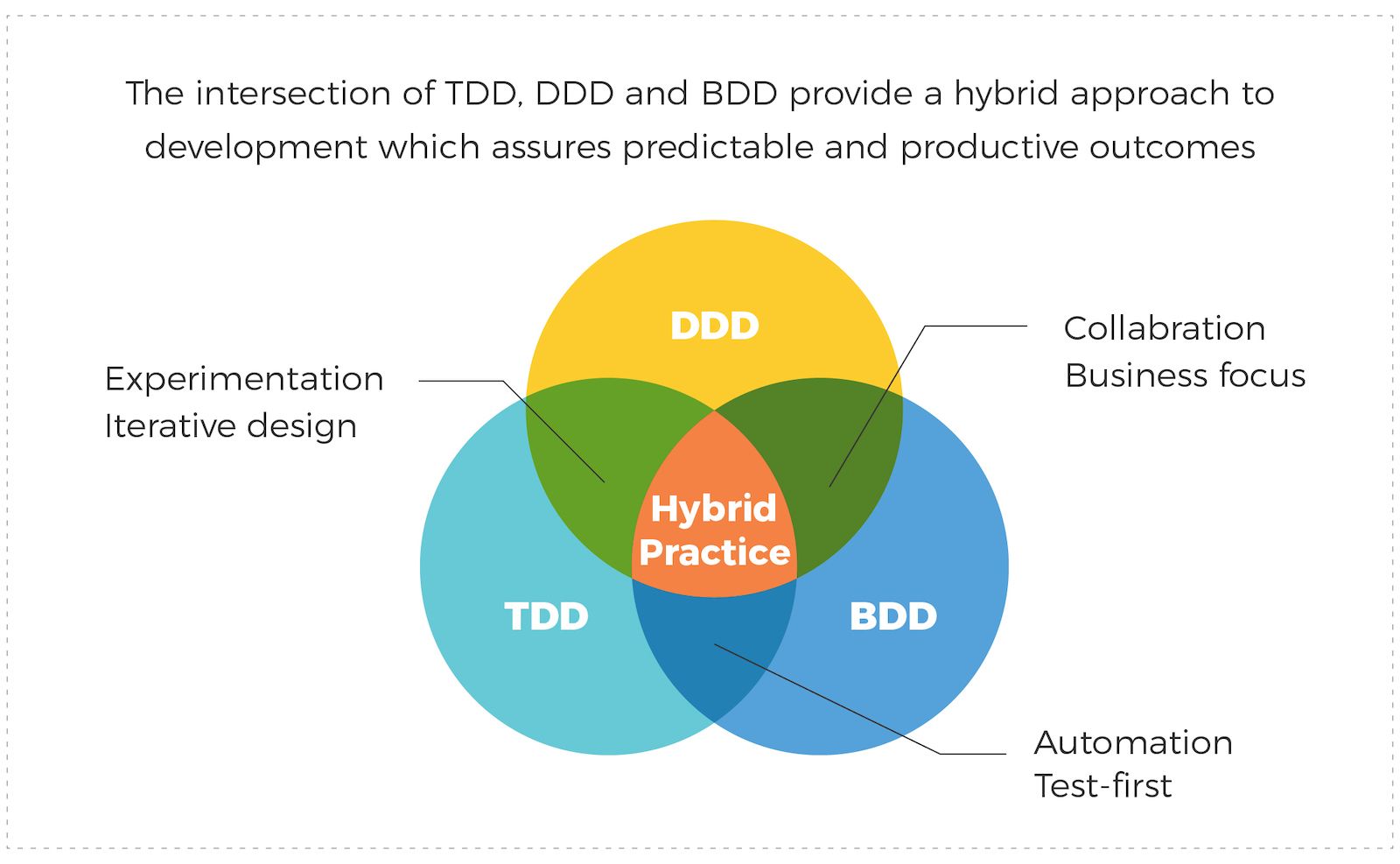 The intersection of TDD, DDD and BDD provide a hybrid approach to development which assures predictable and productive outcomes

DDD

Collabration
Business focus

Experimentation
Iterative design

Hybrid Practice

TDD

BDD

Automation
Test-first